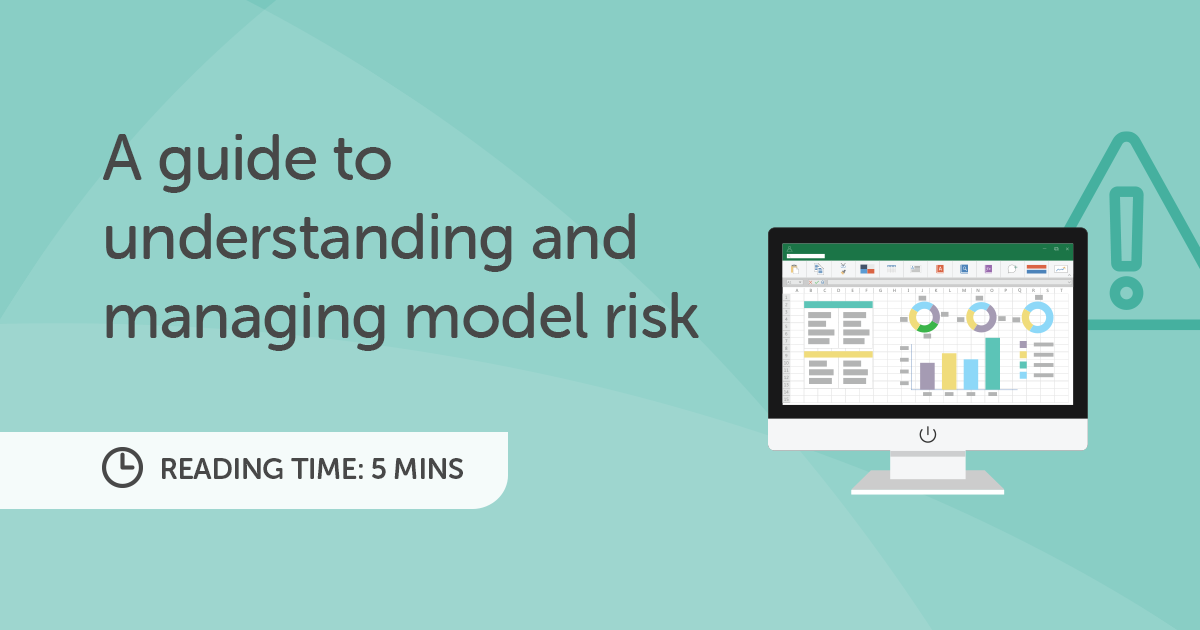 A guide to understanding and managing model risk

READING TIME: 5 MINS